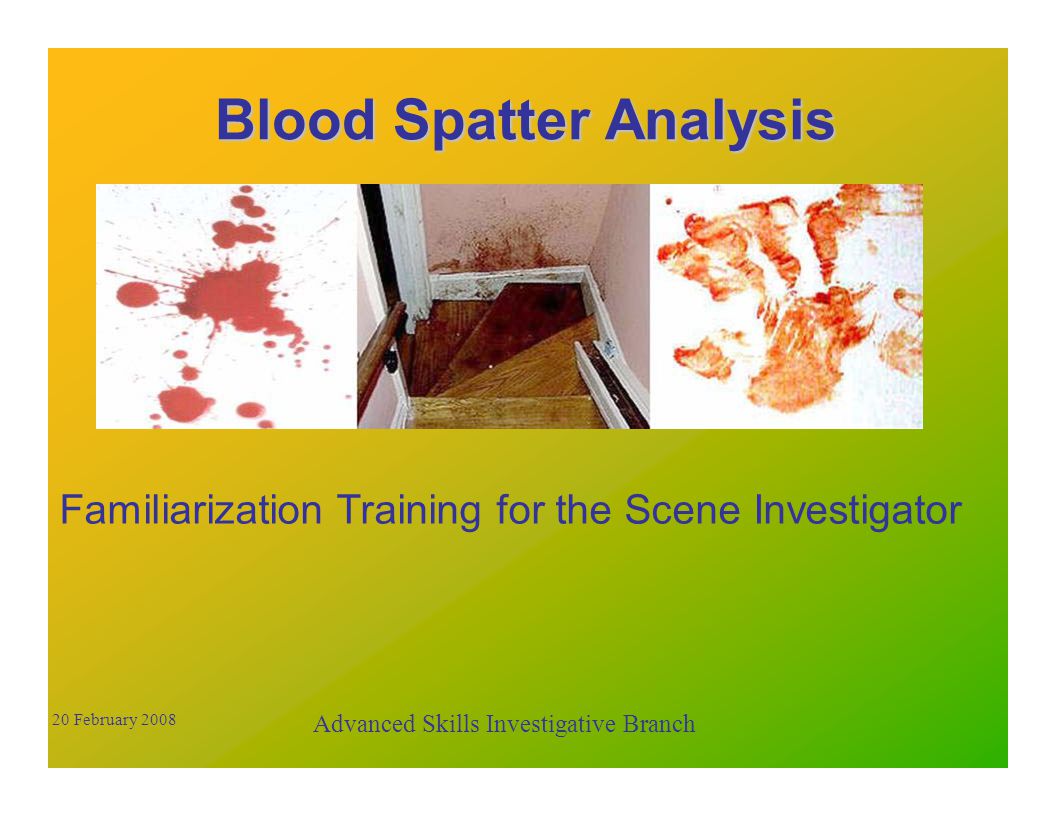 Blood Spatter Analysis

Familiarization Training for the Scene Investigator

20 February 2008

Advanced Skills Investigative Branch